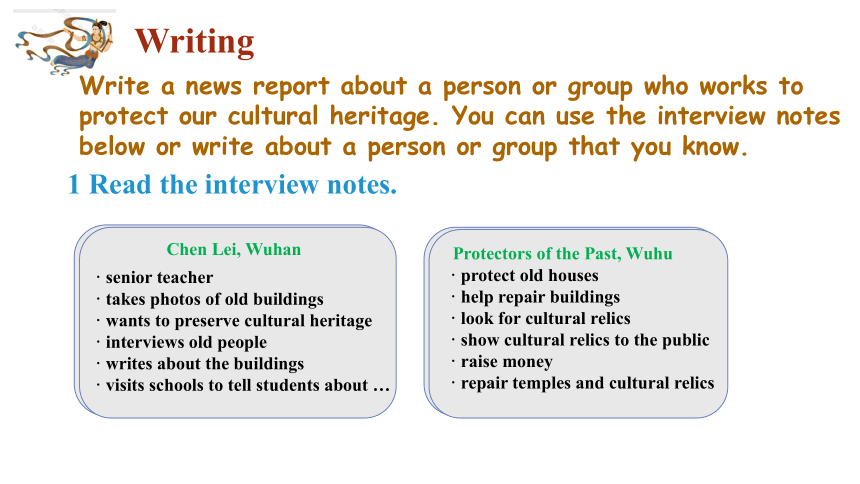 Writing

Write a news report about a person or group who works to protect our cultural heritage. You can use the interview notes below or write about a person or group that you know.

1 Read the interview notes.

Chen Lei, Wuhan
· senior teacher
· takes photos of old buildings
· wants to preserve cultural heritage
· interviews old people
· writes about the buildings
· visits schools to tell students about …

Protectors of the Past, Wuhu
· protect old houses
· help repair buildings
· look for cultural relics
· show cultural relics to the public
· raise money
· repair temples and cultural relics